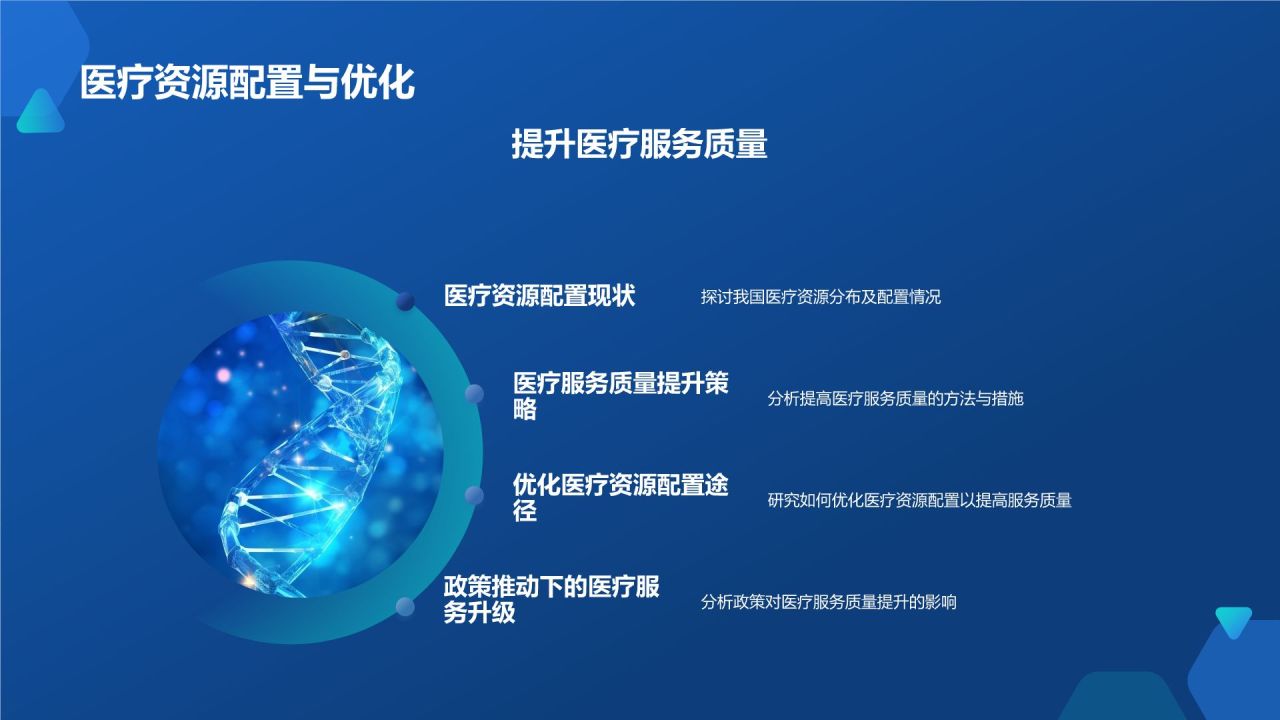 医疗资源配置与优化

提升医疗服务质量

医疗资源配置现状

探讨我国医疗资源分布及配置情况

医疗服务质量提升策略

分析提高医疗服务质量的方法与措施

优化医疗资源配置途径

研究如何优化医疗资源配置以提高服务质量

政策推动下的医疗服务升级

分析政策对医疗服务质量提升的影响